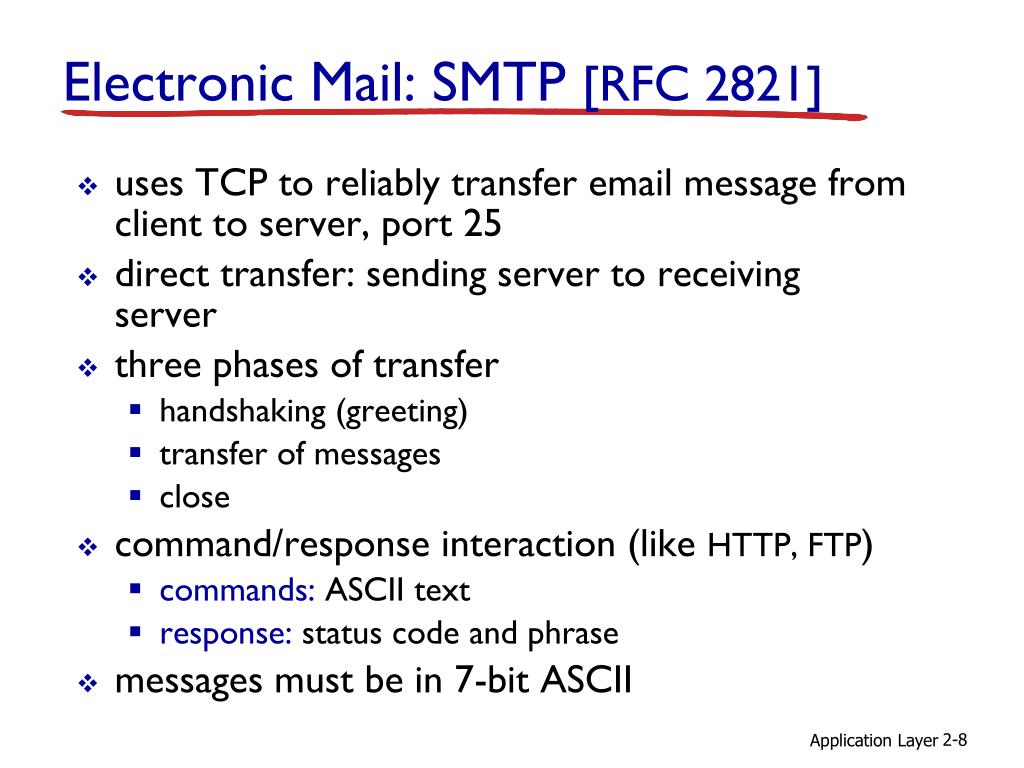 Electronic Mail: SMTP [RFC 2821]

❖ uses TCP to reliably transfer email message from client to server, port 25
❖ direct transfer: sending server to receiving server
❖ three phases of transfer
▪ handshaking (greeting)
▪ transfer of messages
▪ close
❖ command/response interaction (like HTTP, FTP)
▪ commands: ASCII text
▪ response: status code and phrase
❖ messages must be in 7-bit ASCII

Application Layer 2-8